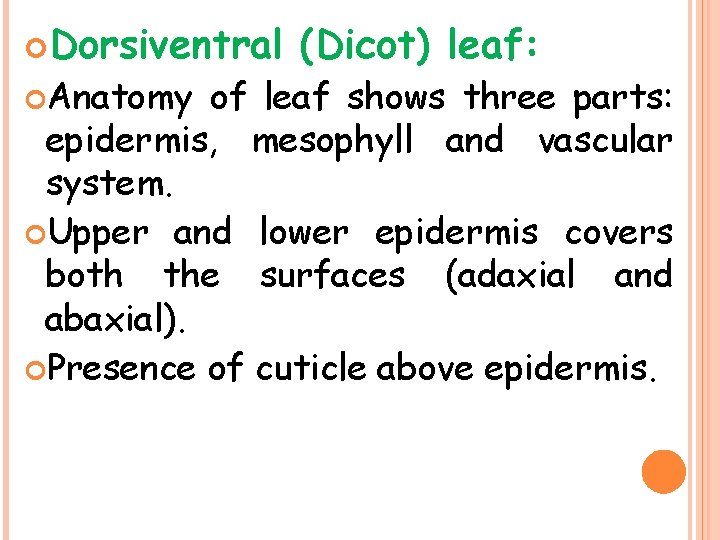 Dorsiventral (Dicot) leaf:

Anatomy of leaf shows three parts: epidermis, mesophyll and vascular system.

Upper and lower epidermis covers both the surfaces (adaxial and abaxial).

Presence of cuticle above epidermis.